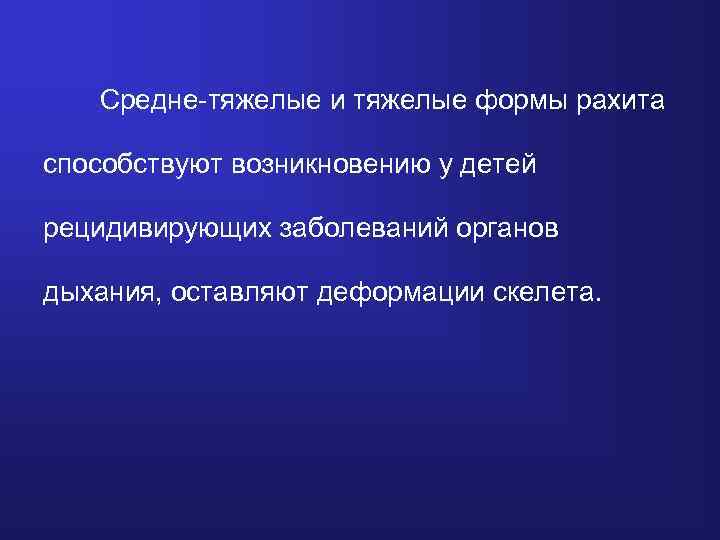 Средне-тяжелые и тяжелые формы рахита способствуют возникновению у детей рецидивирующих заболеваний органов дыхания, оставляют деформации скелета.